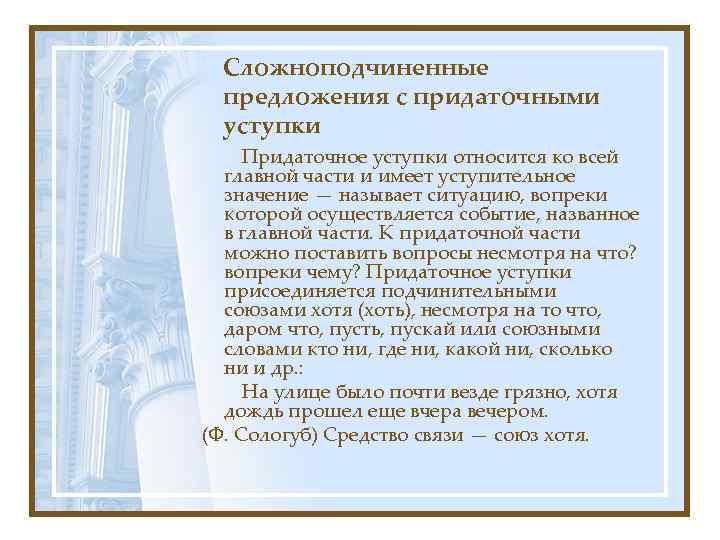 Сложноподчиненные предложения с придаточными уступки

Придаточное уступки относится ко всей главной части и имеет уступительное значение — называет ситуацию, вопреки которой осуществляется событие, названное в главной части. К придаточной части можно поставить вопросы несмотря на что? вопреки чему? Придаточное уступки присоединяется подчинительными союзами хотя (хоть), несмотря на то что, даром что, пусть, пускай или союзными словами кто ни, где ни, какой ни, сколько ни и др.:

На улице было почти везде грязно, хотя дождь прошел еще вчера вечером.

(Ф. Сологуб) Средство связи — союз хотя.